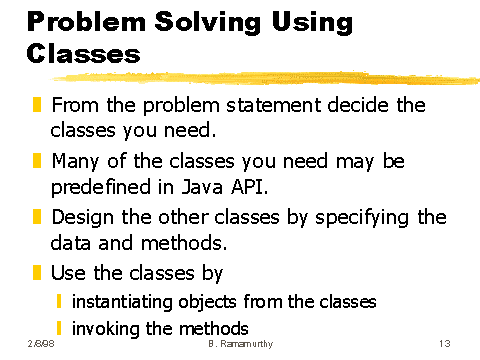 Problem Solving Using Classes

From the problem statement decide the classes you need.

Many of the classes you need may be predefined in Java API.

Design the other classes by specifying the data and methods.

Use the classes by

instantiating objects from the classes

invoking the methods

2/8/98 B. Ramamurthy 13